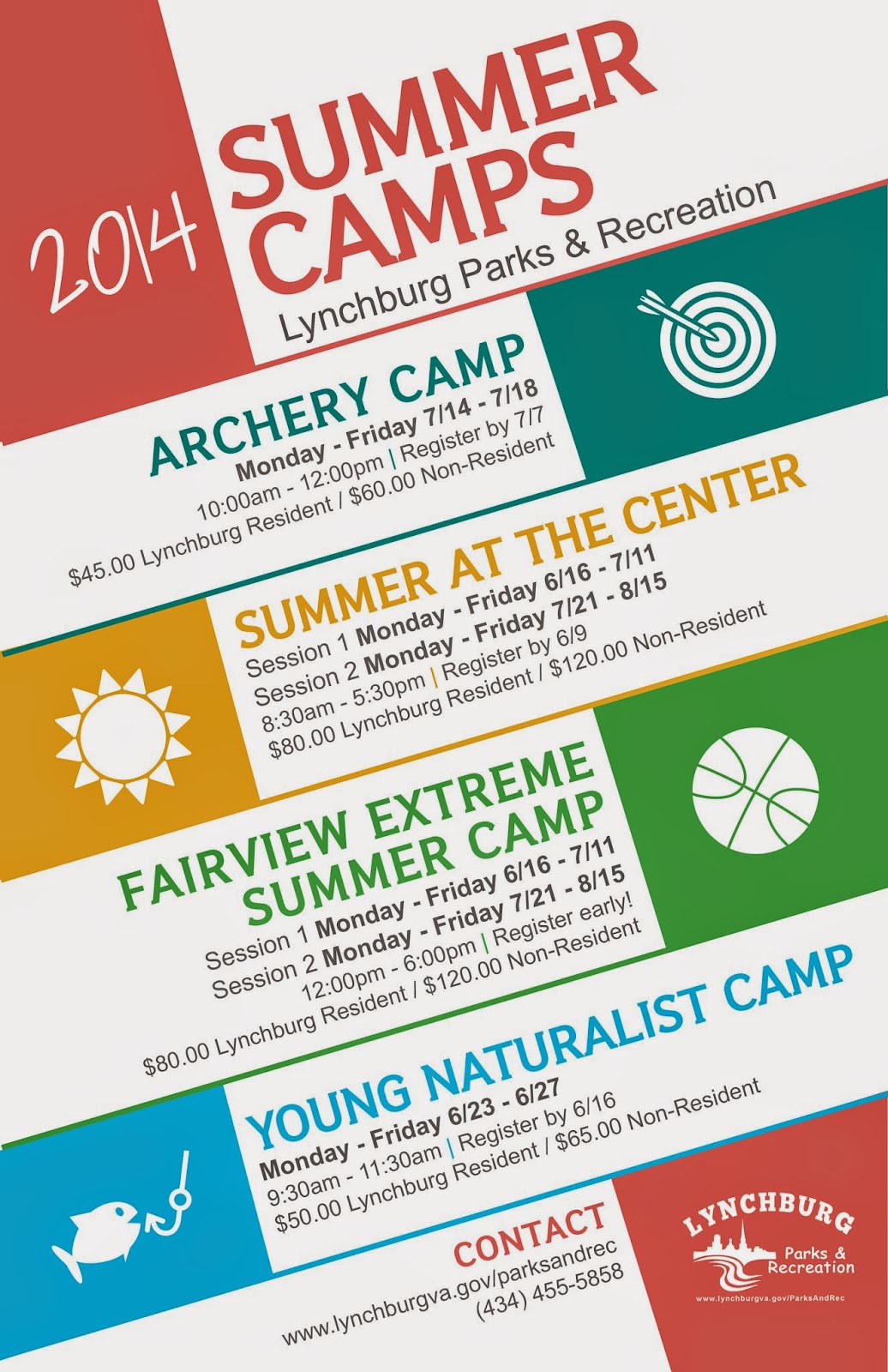 2014 SUMMER CAMPS
Lynchburg Parks & Recreation

ARCHERY CAMP
Monday - Friday 7/14 - 7/18
10:00am - 12:00pm | Register by 7/7
$45.00 Lynchburg Resident / $60.00 Non-Resident

SUMMER AT THE CENTER
Session 1 Monday - Friday 6/16 - 7/11
Session 2 Monday - Friday 7/21 - 8/15
8:30am - 5:30pm | Register by 6/9
$80.00 Lynchburg Resident / $120.00 Non-Resident

FAIRVIEW EXTREME SUMMER CAMP
Session 1 Monday - Friday 6/16 - 7/11
Session 2 Monday - Friday 7/21 - 8/15
12:00pm - 6:00pm | Register early!
$80.00 Lynchburg Resident / $120.00 Non-Resident

YOUNG NATURALIST CAMP
Monday - Friday 6/23 - 6/27
9:30am - 11:30am | Register by 6/16
$50.00 Lynchburg Resident / $65.00 Non-Resident

CONTACT
www.lynchburgva.gov/parksandrec
(434) 455-5858

LYNCHBURG
Parks & Recreation
www.lynchburgva.gov/ParksAndRec